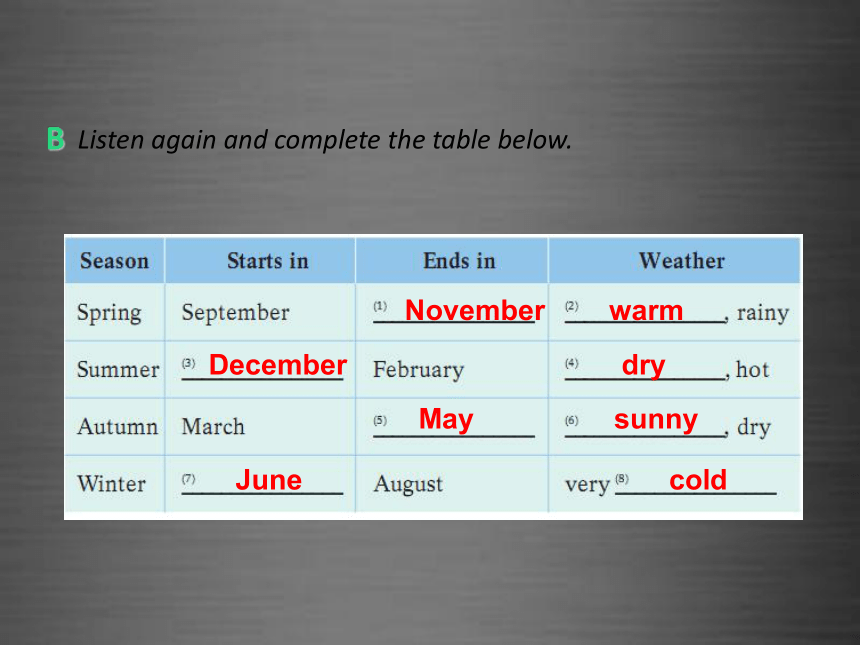 B Listen again and complete the table below.

| Season | Starts in | Ends in | Weather |
|---|---|---|---|
| Spring | September | (1) November | (2) warm, rainy |
| Summer | (3) December | February | (4) dry, hot |
| Autumn | March | (5) May | (6) sunny, dry |
| Winter | (7) June | August | very (8) cold |